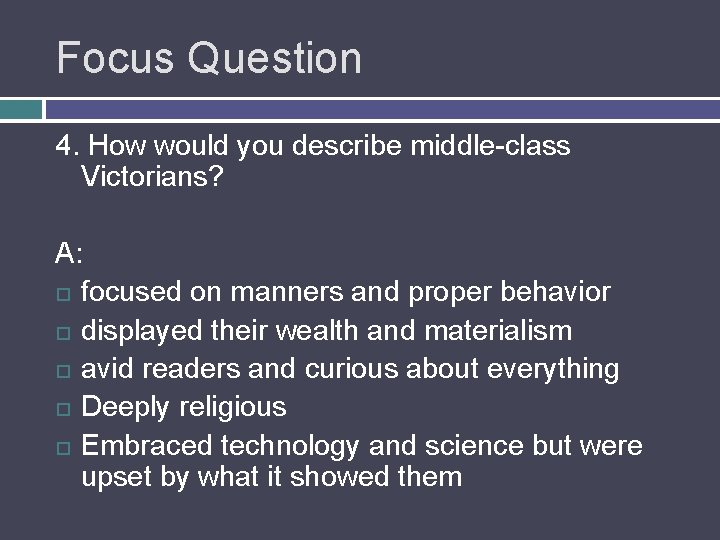 Focus Question

4. How would you describe middle-class Victorians?

A:
- focused on manners and proper behavior
- displayed their wealth and materialism
- avid readers and curious about everything
- Deeply religious
- Embraced technology and science but were upset by what it showed them